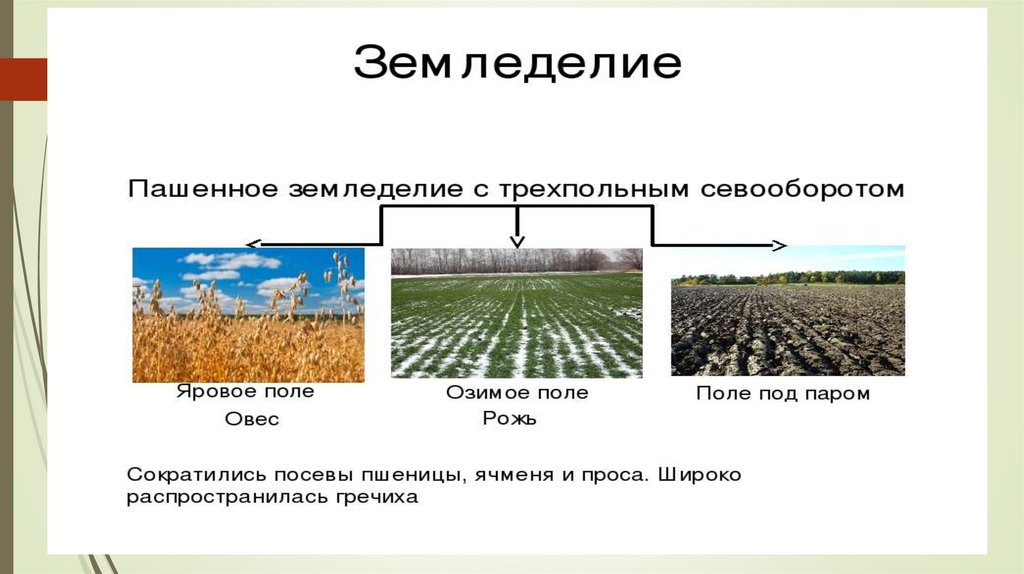 Земледелие

Пашенное земледелие с трехпольным севооборотом

Яровое поле
Овес

Озимое поле
Рожь

Поле под паром

Сократились посевы пшеницы, ячменя и проса. Широко распространилась гречиха